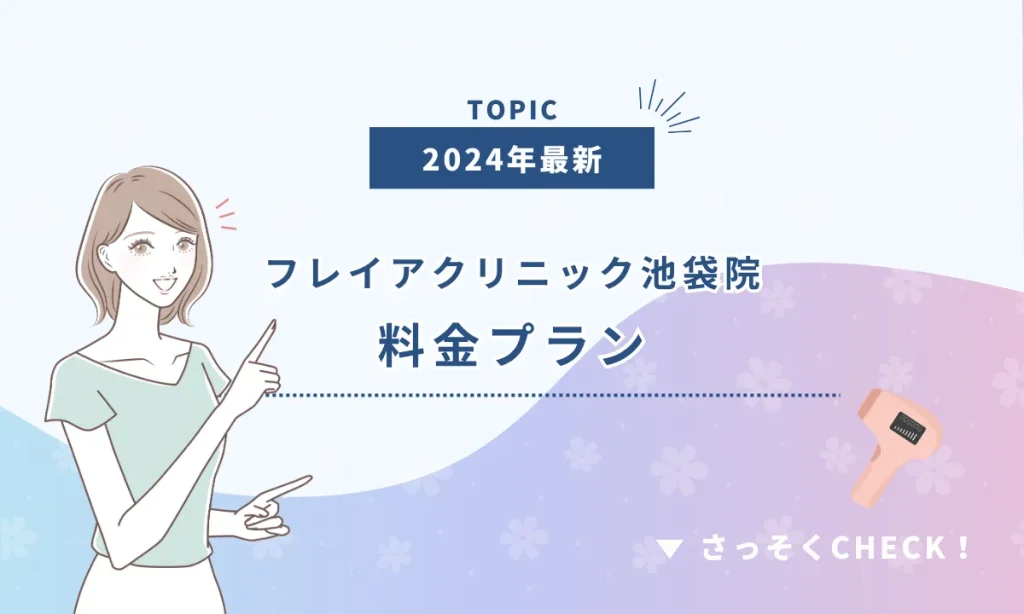 TOPIC

2024年最新

フレイアクリニック池袋院

料金プラン

▼ さっそくCHECK！